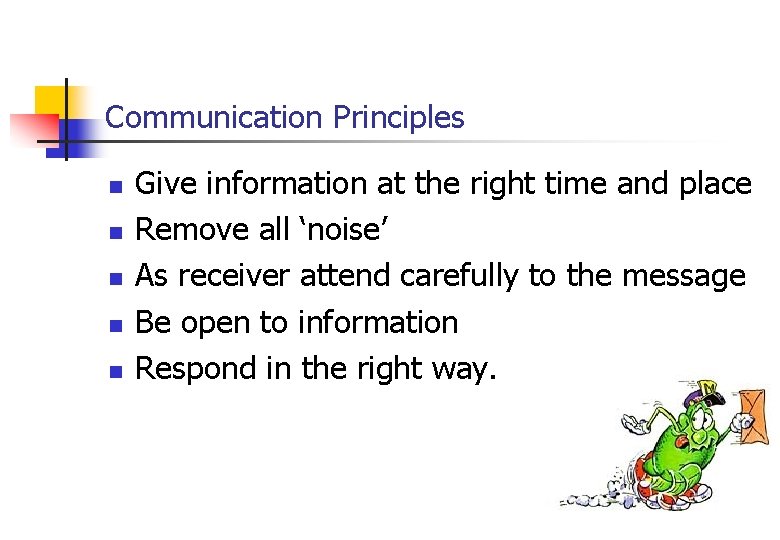 Communication Principles

- Give information at the right time and place
- Remove all ‘noise’
- As receiver attend carefully to the message
- Be open to information
- Respond in the right way.